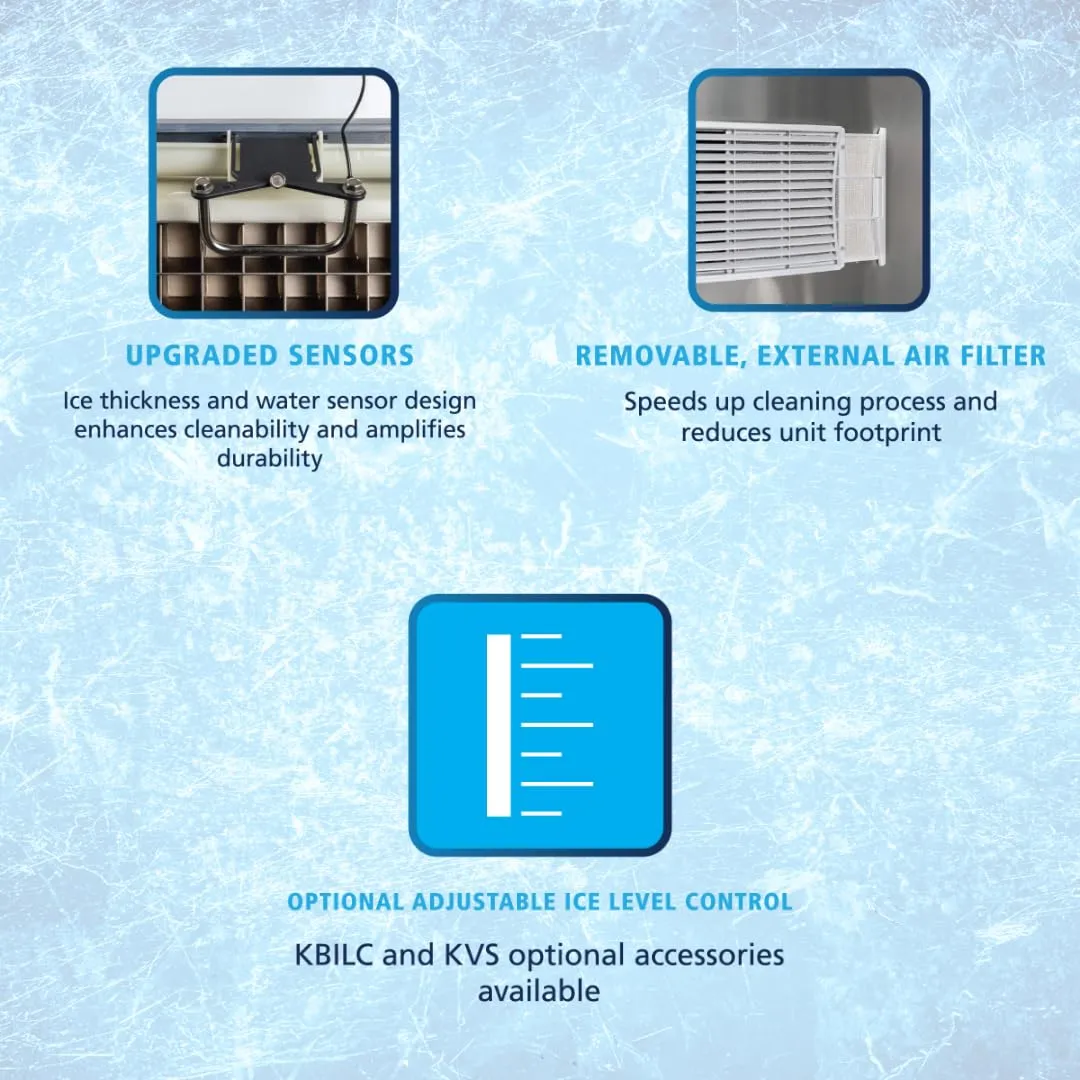 UPGRADED SENSORS

Ice thickness and water sensor design enhances cleanability and amplifies durability

REMOVABLE, EXTERNAL AIR FILTER

Speeds up cleaning process and reduces unit footprint

OPTIONAL ADJUSTABLE ICE LEVEL CONTROL

KBILC and KVS optional accessories available